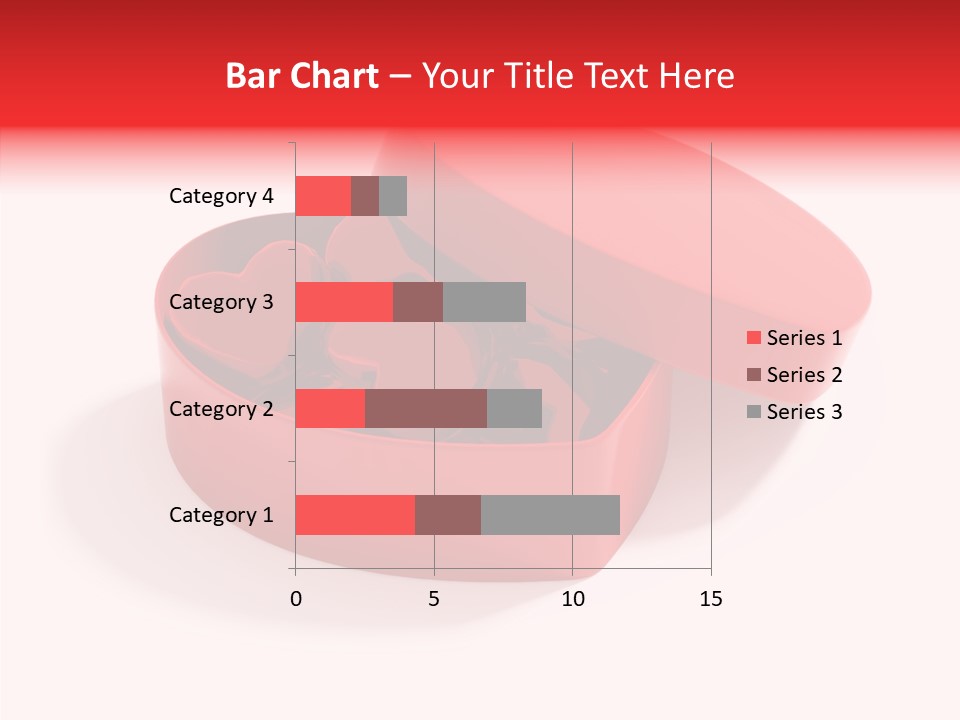 Bar Chart – Your Title Text Here

Category 4
Category 3
Category 2
Category 1

0 5 10 15

Series 1
Series 2
Series 3